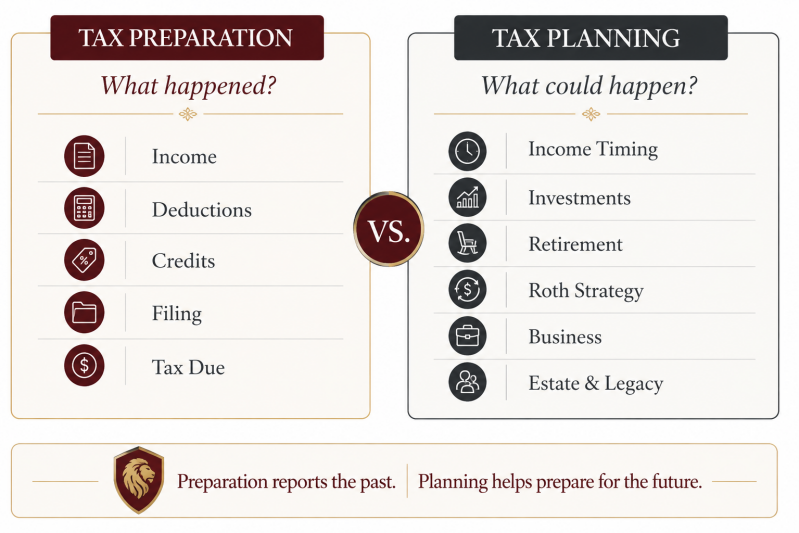 TAX PREPARATION

What happened?

Income

Deductions

Credits

Filing

Tax Due

VS.

TAX PLANNING

What could happen?

Income Timing

Investments

Retirement

Roth Strategy

Business

Estate & Legacy

Preparation reports the past. Planning helps prepare for the future.